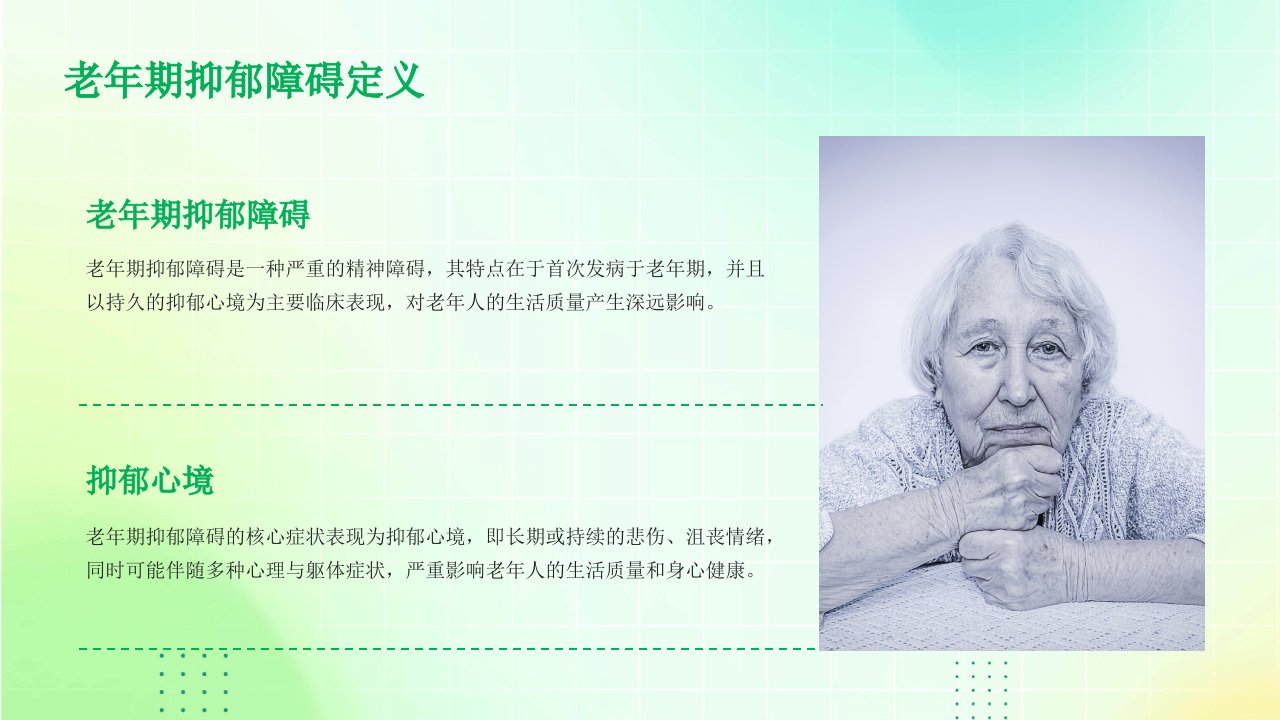 老年期抑郁障碍定义

老年期抑郁障碍

老年期抑郁障碍是一种严重的精神障碍，其特点在于首次发病于老年期，并且以持久的抑郁心境为主要临床表现，对老年人的生活质量产生深远影响。

抑郁心境

老年期抑郁障碍的核心症状表现为抑郁心境，即长期或持续的悲伤、沮丧情绪，同时可能伴随多种心理与躯体症状，严重影响老年人的生活质量和身心健康。